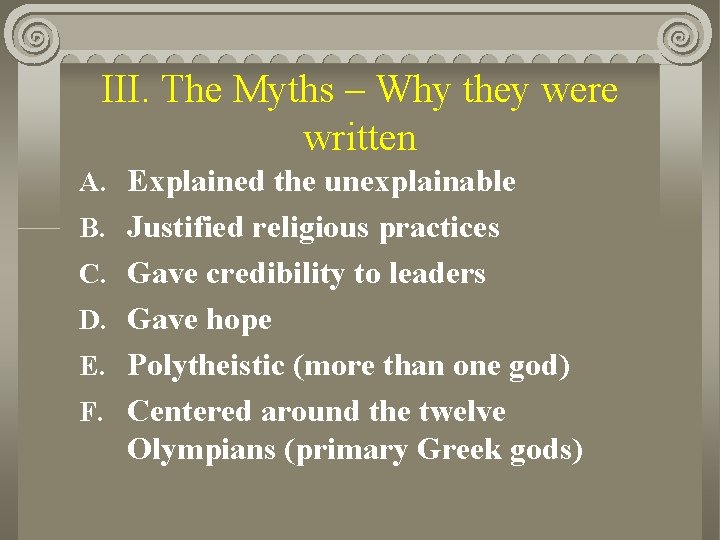 III. The Myths – Why they were written

A. Explained the unexplainable
B. Justified religious practices
C. Gave credibility to leaders
D. Gave hope
E. Polytheistic (more than one god)
F. Centered around the twelve Olympians (primary Greek gods)